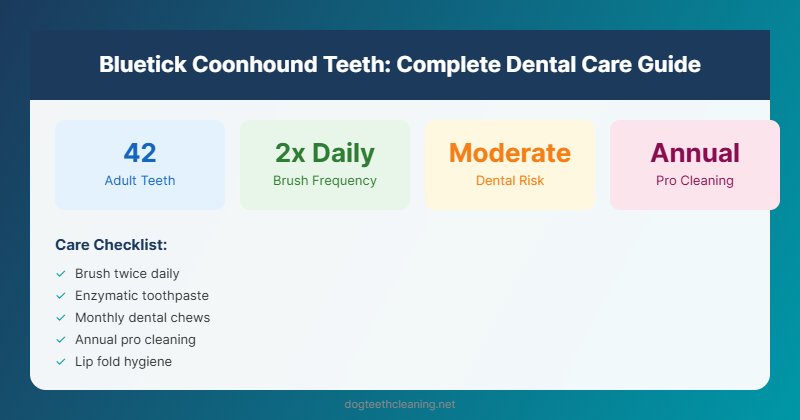 Bluetick Coonhound Teeth: Complete Dental Care Guide

42
Adult Teeth

2x Daily
Brush Frequency

Moderate
Dental Risk

Annual
Pro Cleaning

Care Checklist:

✓ Brush twice daily
✓ Enzymatic toothpaste
✓ Monthly dental chews
✓ Annual pro cleaning
✓ Lip fold hygiene

dogteethcleaning.net